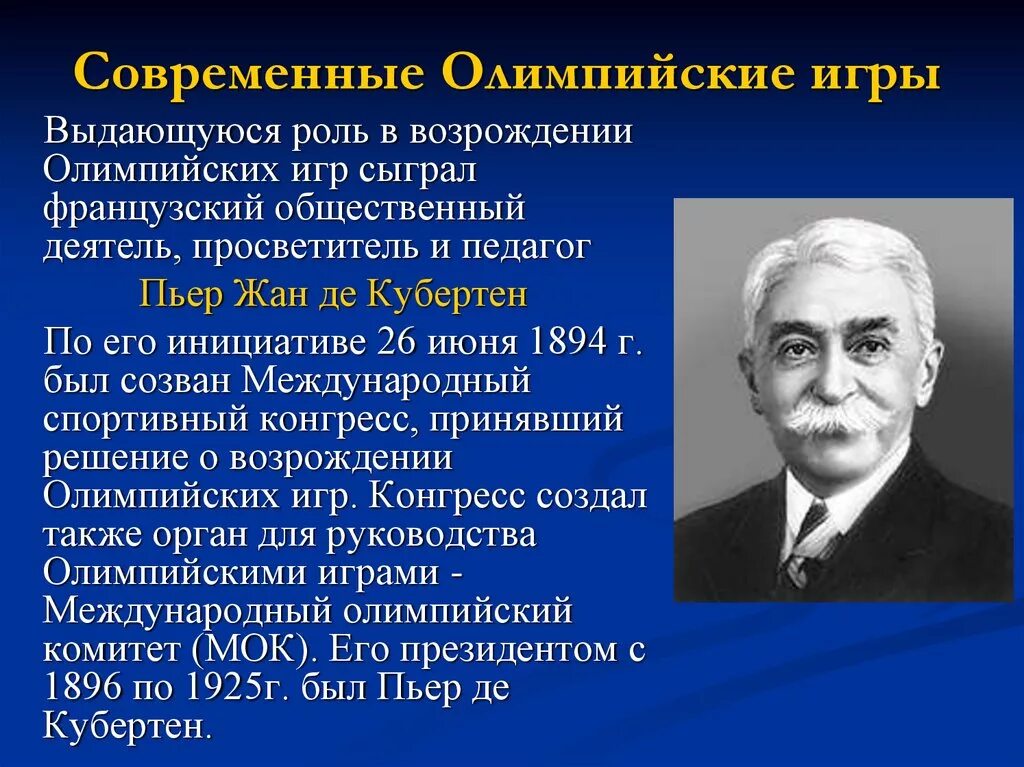 Современные Олимпийские игры

Выдающуюся роль в возрождении Олимпийских игр сыграл французский общественный деятель, просветитель и педагог

Пьер Жан де Кубертен

По его инициативе 26 июня 1894 г. был созван Международный спортивный конгресс, принявший решение о возрождении Олимпийских игр. Конгресс создал также орган для руководства Олимпийскими играми - Международный олимпийский комитет (МОК). Его президентом с 1896 по 1925г. был Пьер де Кубертен.